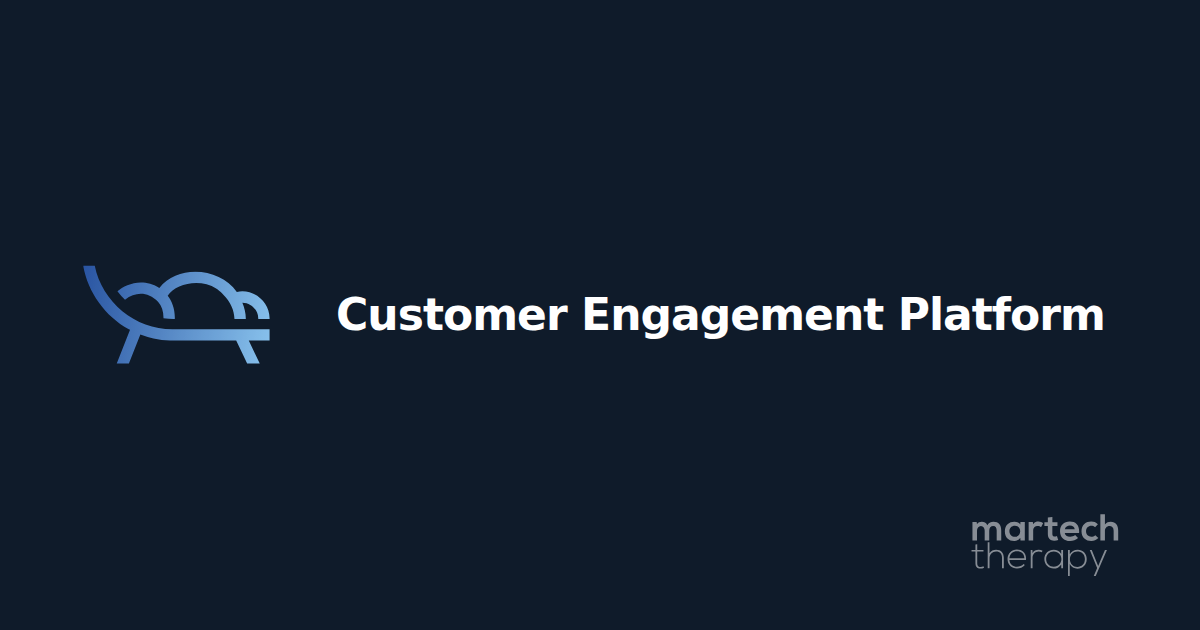 Customer Engagement Platform

martech
therapy